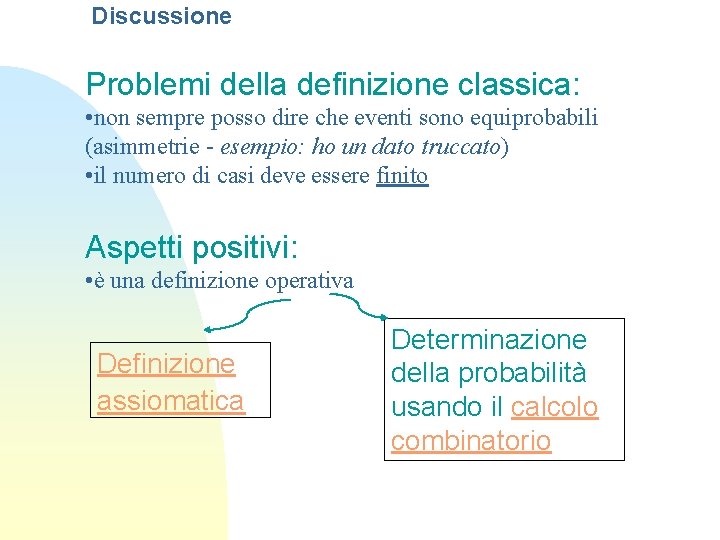 Discussione

Problemi della definizione classica:

• non sempre posso dire che eventi sono equiprobabili (asimmetrie - esempio: ho un dato truccato)
• il numero di casi deve essere finito

Aspetti positivi:

• è una definizione operativa

Definizione assiomatica

Determinazione della probabilità usando il calcolo combinatorio